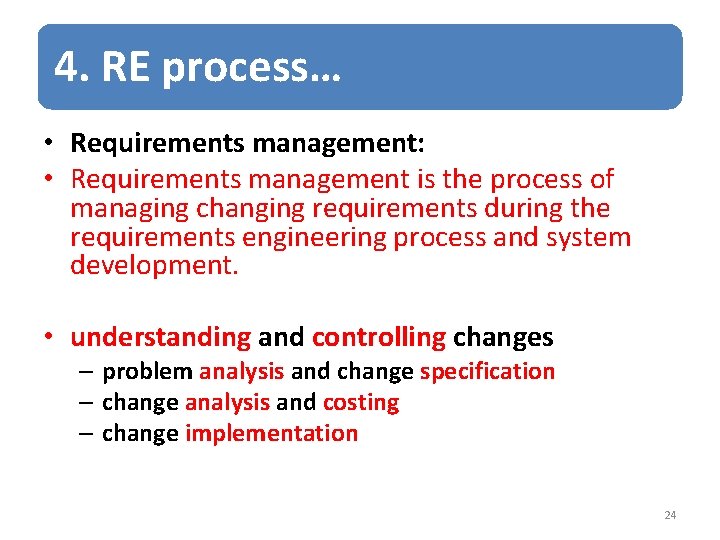 4. RE process…

• Requirements management:
• Requirements management is the process of managing changing requirements during the requirements engineering process and system development.

• understanding and controlling changes
– problem analysis and change specification
– change analysis and costing
– change implementation

24